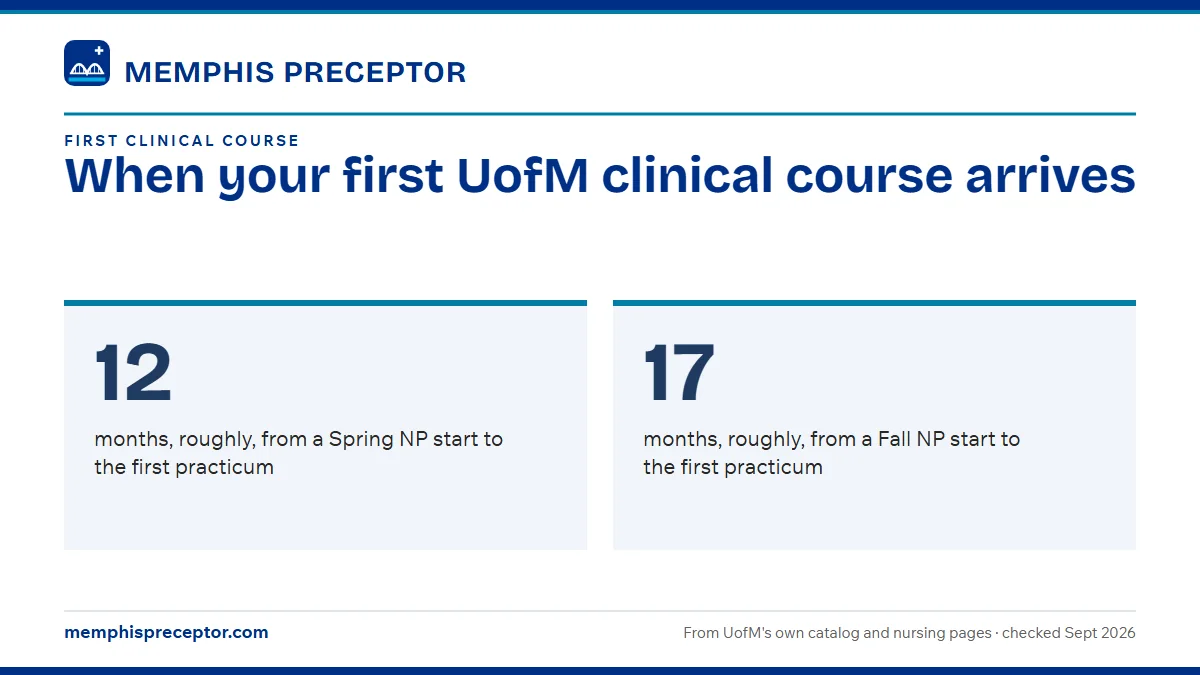 MEMPHIS PRECEPTOR

FIRST CLINICAL COURSE

When your first UofM clinical course arrives

12

months, roughly, from a Spring NP start to the first practicum

17

months, roughly, from a Fall NP start to the first practicum

memphispreceptor.com

From UofM's own catalog and nursing pages · checked Sept 2026